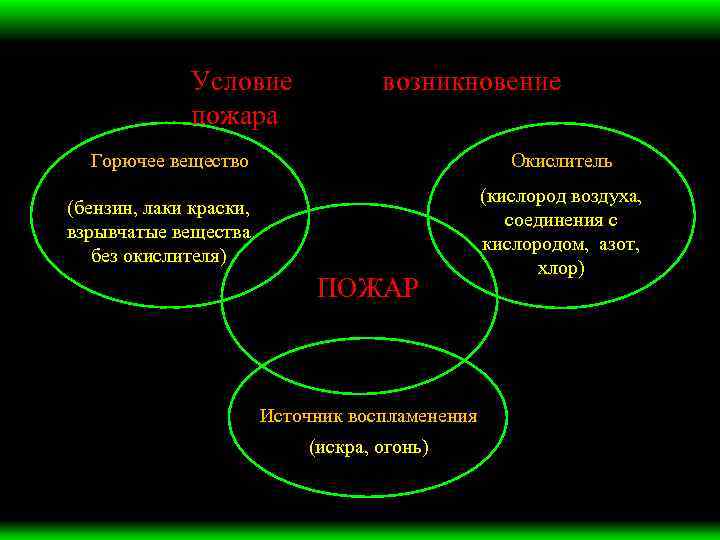 Условие возникновение пожара

Горючее вещество

(бензин, лаки краски, взрывчатые вещества без окислителя)

Окислитель

(кислород воздуха, соединения с кислородом, азот, хлор)

ПОЖАР

Источник воспламенения

(искра, огонь)